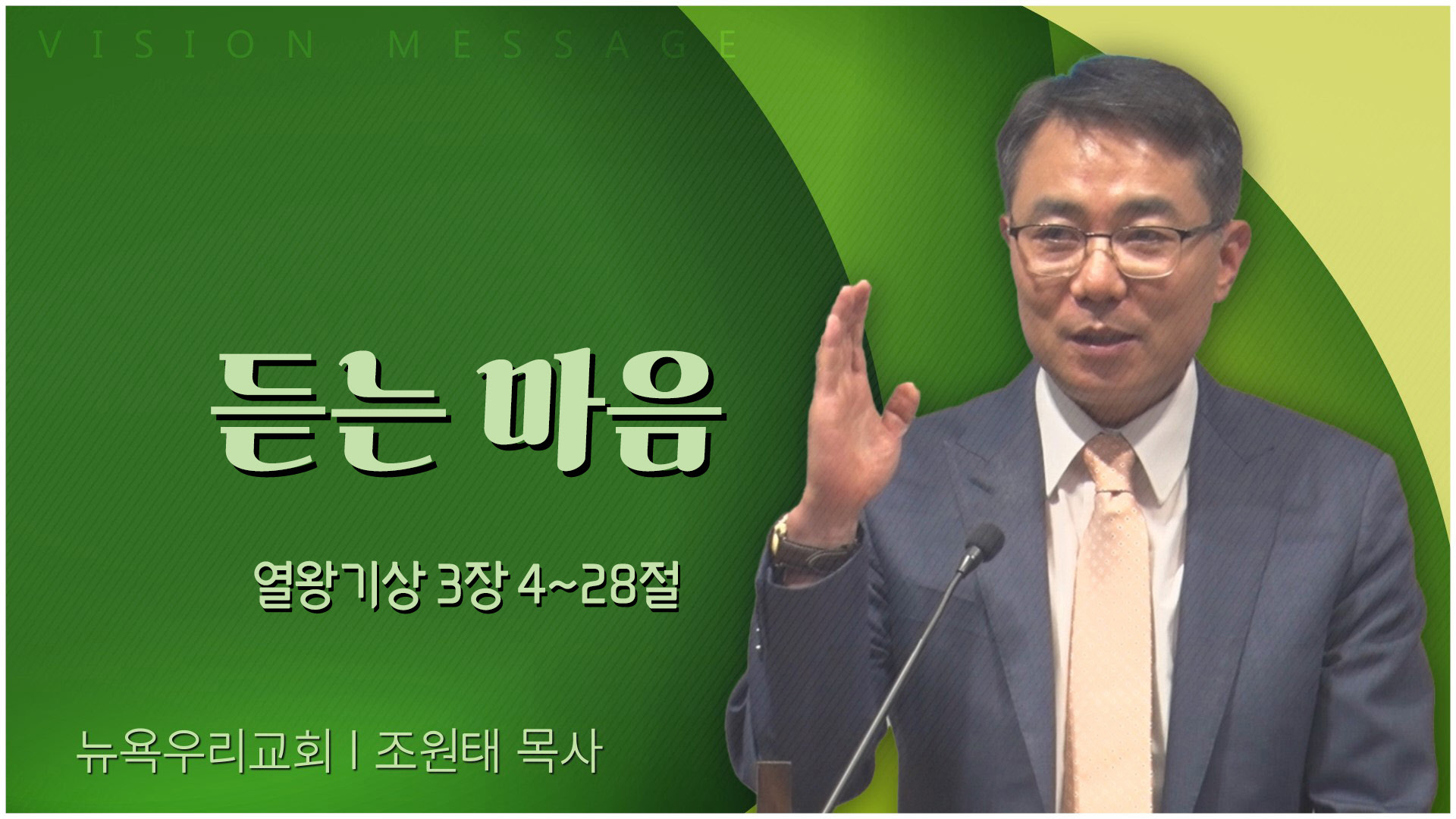 VISION MESSAGE

듣는 마음

열왕기상 3장 4~28절

뉴욕우리교회 | 조원태 목사